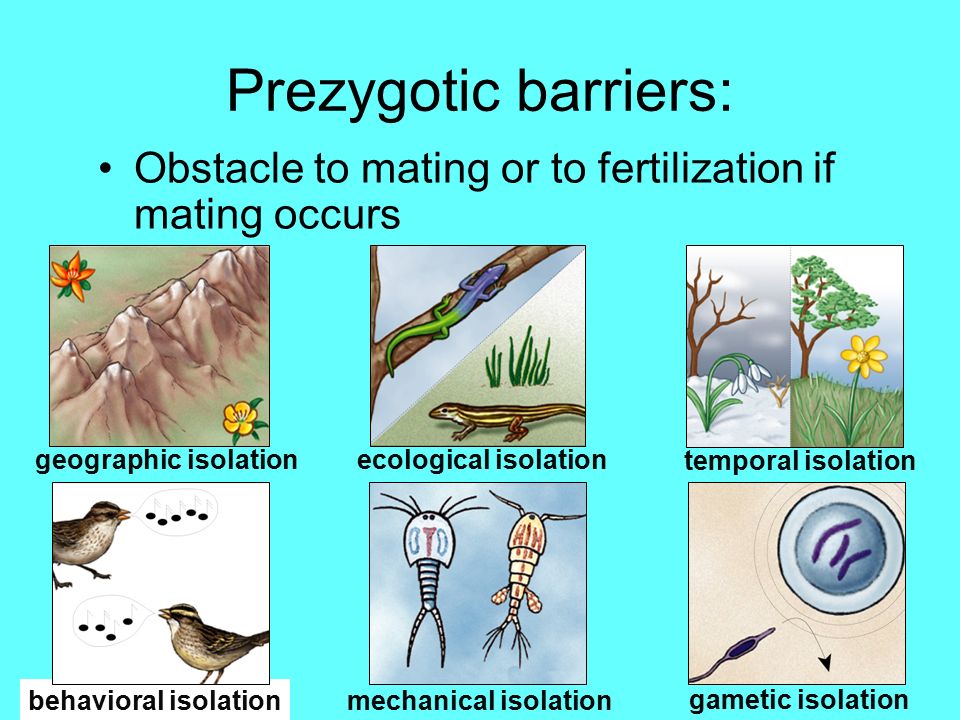 Prezygotic barriers:

• Obstacle to mating or to fertilization if mating occurs

geographic isolation

ecological isolation

temporal isolation

behavioral isolation

mechanical isolation

gametic isolation